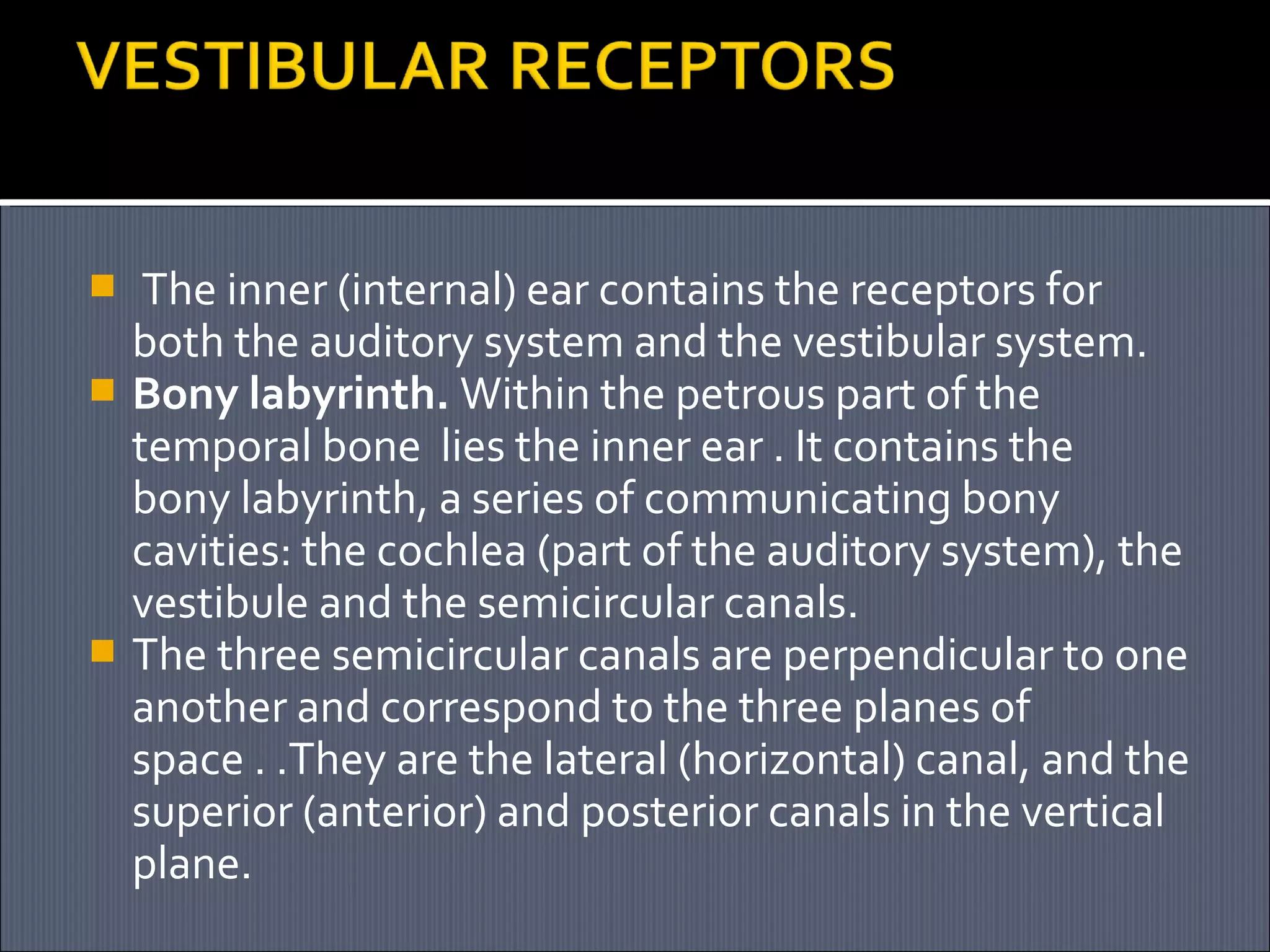 VESTIBULAR RECEPTORS

The inner (internal) ear contains the receptors for both the auditory system and the vestibular system.

Bony labyrinth. Within the petrous part of the temporal bone lies the inner ear . It contains the bony labyrinth, a series of communicating bony cavities: the cochlea (part of the auditory system), the vestibule and the semicircular canals.

The three semicircular canals are perpendicular to one another and correspond to the three planes of space . .They are the lateral (horizontal) canal, and the superior (anterior) and posterior canals in the vertical plane.